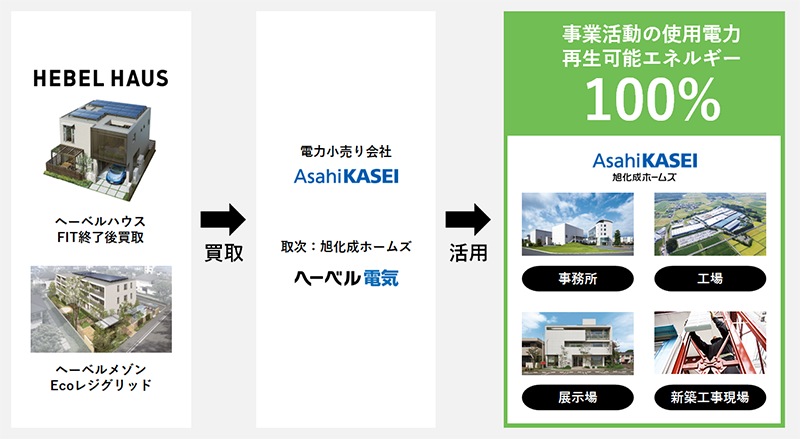 HEBEL HAUS

ヘーベルハウス
FIT終了後買取

ヘーベルメゾン
Ecoレジグリッド

買取

電力小売り会社
AsahiKASEI

取次：旭化成ホームズ

ヘーベル電気

活用

事業活動の使用電力
再生可能エネルギー
100%

AsahiKASEI
旭化成ホームズ

事務所

工場

展示場

新築工事現場